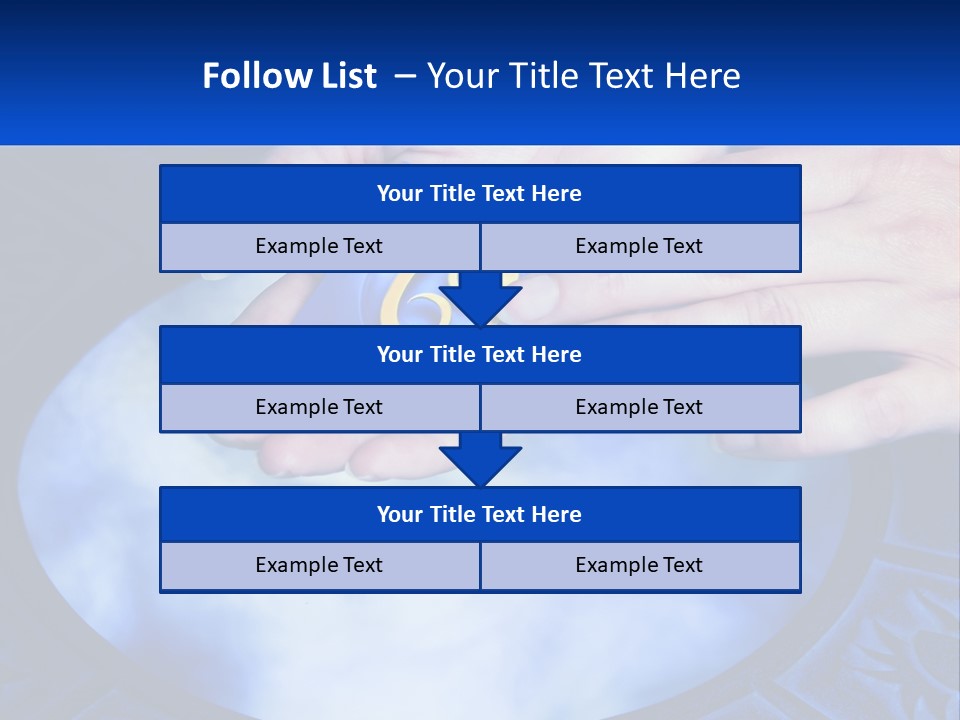 Follow List – Your Title Text Here

Your Title Text Here

Example Text

Example Text

Your Title Text Here

Example Text

Example Text

Your Title Text Here

Example Text

Example Text